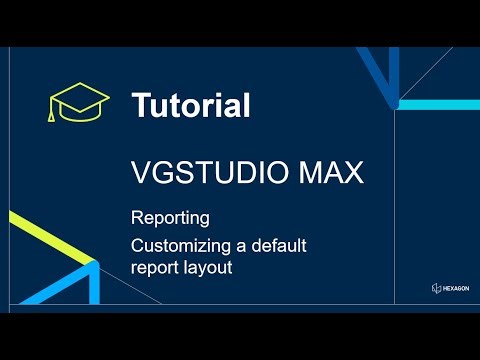 Tutorial

VGSTUDIO MAX

Reporting

Customizing a default report layout

HEXAGON